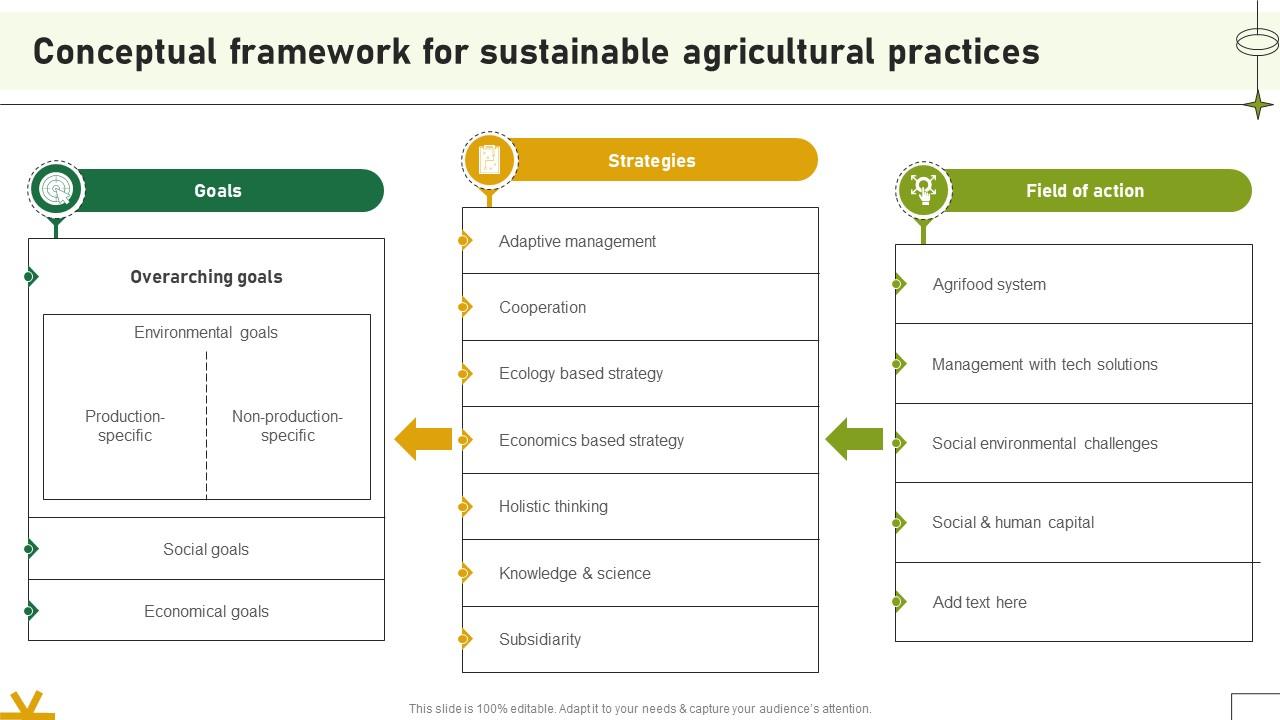 Conceptual framework for sustainable agricultural practices

Goals

Overarching goals

Environmental goals

Production-specific

Non-production-specific

Social goals

Economical goals

Strategies

Adaptive management

Cooperation

Ecology based strategy

Economics based strategy

Holistic thinking

Knowledge & science

Subsidiarity

Field of action

Agrifood system

Management with tech solutions

Social environmental challenges

Social & human capital

Add text here

This slide is 100% editable. Adapt it to your needs & capture your audience's attention.